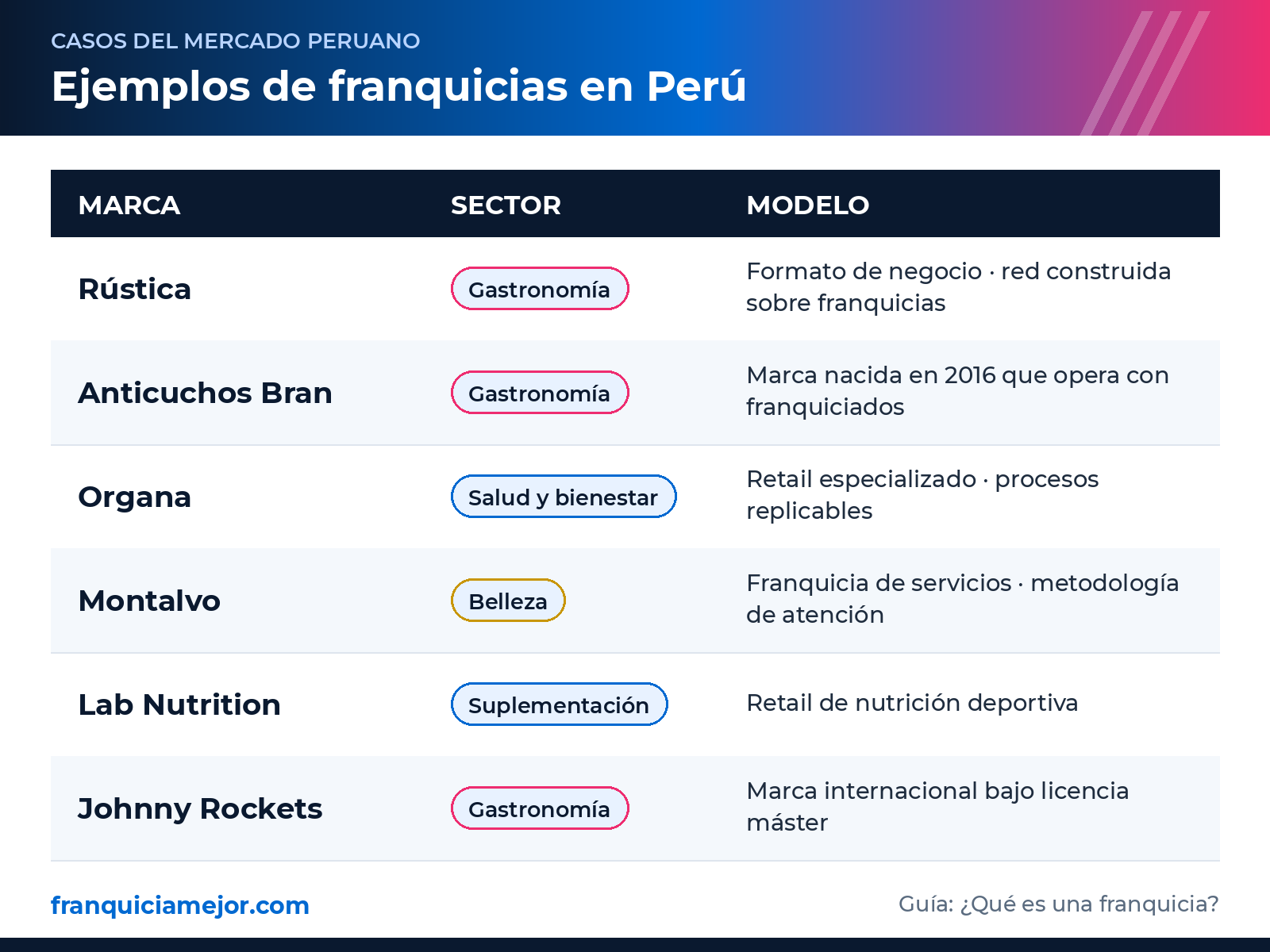 CASOS DEL MERCADO PERUANO

Ejemplos de franquicias en Perú

| MARCA | SECTOR | MODELO |
|---|---|---|
| Rústica | Gastronomía | Formato de negocio · red construida sobre franquicias |
| Anticuchos Bran | Gastronomía | Marca nacida en 2016 que opera con franquiciados |
| Organa | Salud y bienestar | Retail especializado · procesos replicables |
| Montalvo | Belleza | Franquicia de servicios · metodología de atención |
| Lab Nutrition | Suplementación | Retail de nutrición deportiva |
| Johnny Rockets | Gastronomía | Marca internacional bajo licencia máster |

franquiciamejor.com

Guía: ¿Qué es una franquicia?